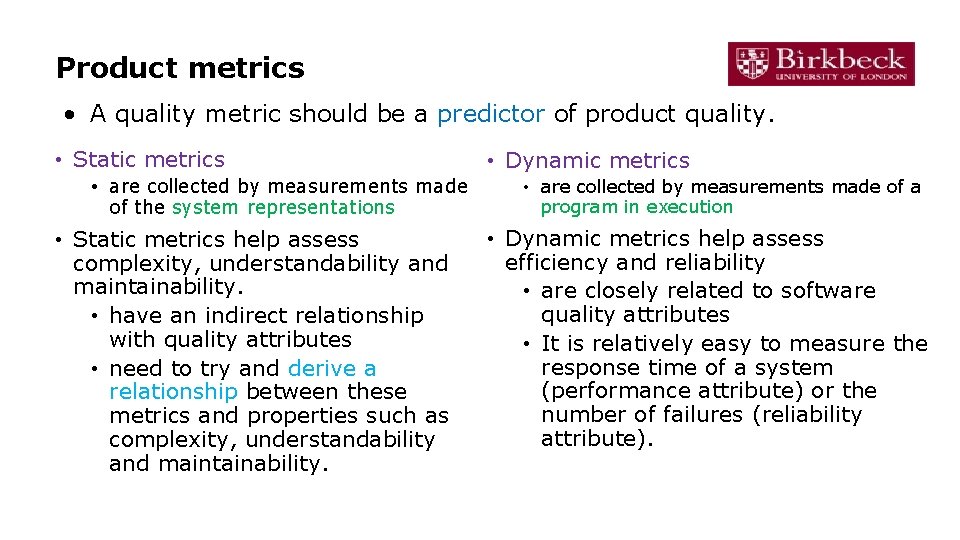 Product metrics

Birkbeck
UNIVERSITY OF LONDON

• A quality metric should be a predictor of product quality.

• Static metrics
  • are collected by measurements made of the system representations
• Static metrics help assess complexity, understandability and maintainability.
  • have an indirect relationship with quality attributes
  • need to try and derive a relationship between these metrics and properties such as complexity, understandability and maintainability.

• Dynamic metrics
  • are collected by measurements made of a program in execution
• Dynamic metrics help assess efficiency and reliability
  • are closely related to software quality attributes
  • It is relatively easy to measure the response time of a system (performance attribute) or the number of failures (reliability attribute).